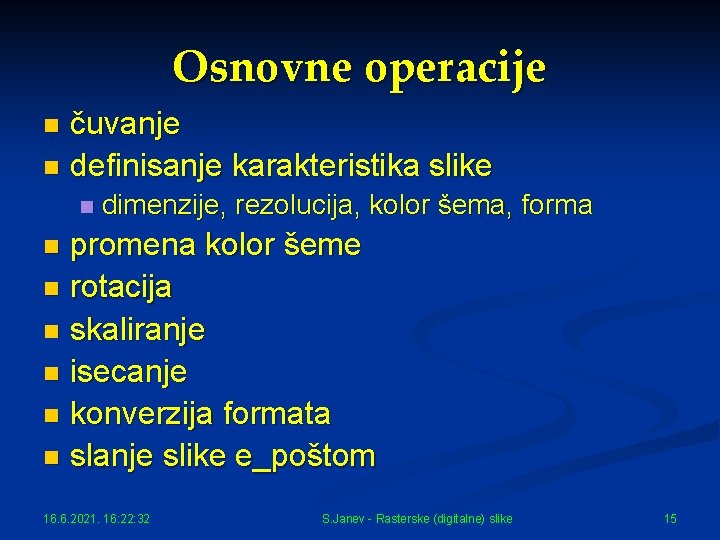 Osnovne operacije

- čuvanje
- definisanje karakteristika slike
  - dimenzije, rezolucija, kolor šema, forma
- promena kolor šeme
- rotacija
- skaliranje
- isecanje
- konverzija formata
- slanje slike e_poštom

16.6.2021. 16:22:32

S.Janev - Rasterske (digitalne) slike

15